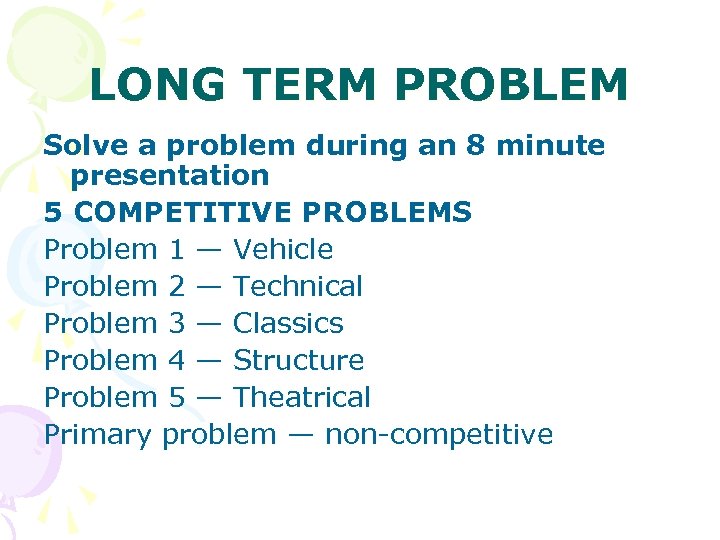 LONG TERM PROBLEM

Solve a problem during an 8 minute presentation

5 COMPETITIVE PROBLEMS

Problem 1 — Vehicle

Problem 2 — Technical

Problem 3 — Classics

Problem 4 — Structure

Problem 5 — Theatrical

Primary problem — non-competitive